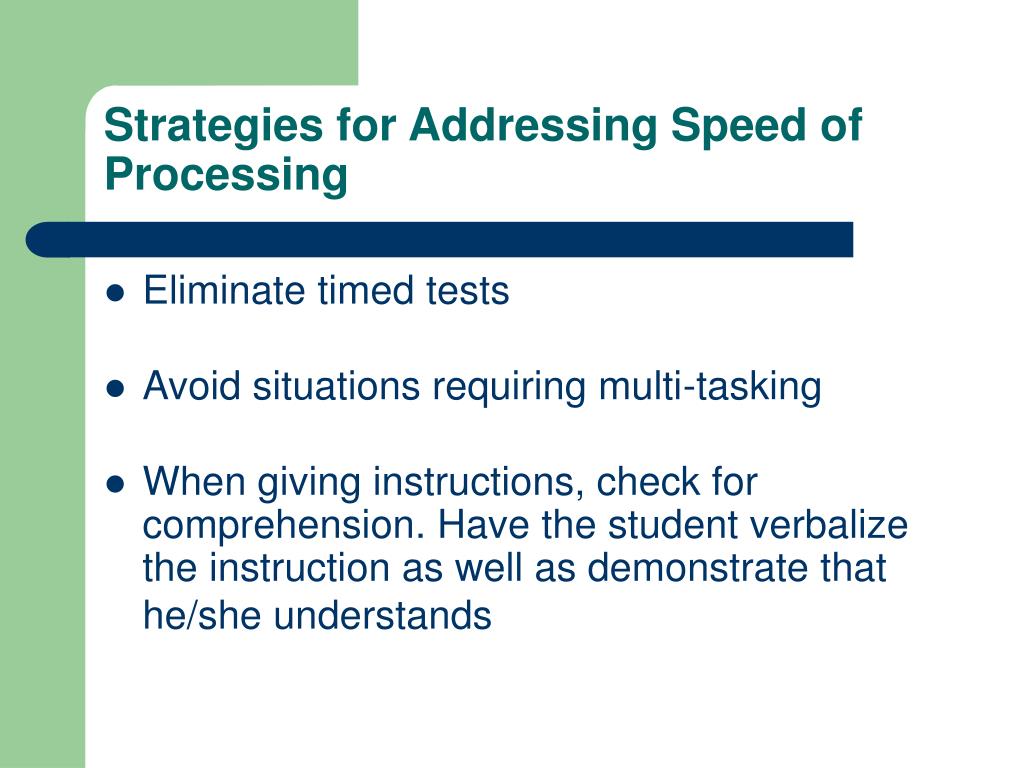 Strategies for Addressing Speed of Processing

- Eliminate timed tests
- Avoid situations requiring multi-tasking
- When giving instructions, check for comprehension. Have the student verbalize the instruction as well as demonstrate that he/she understands